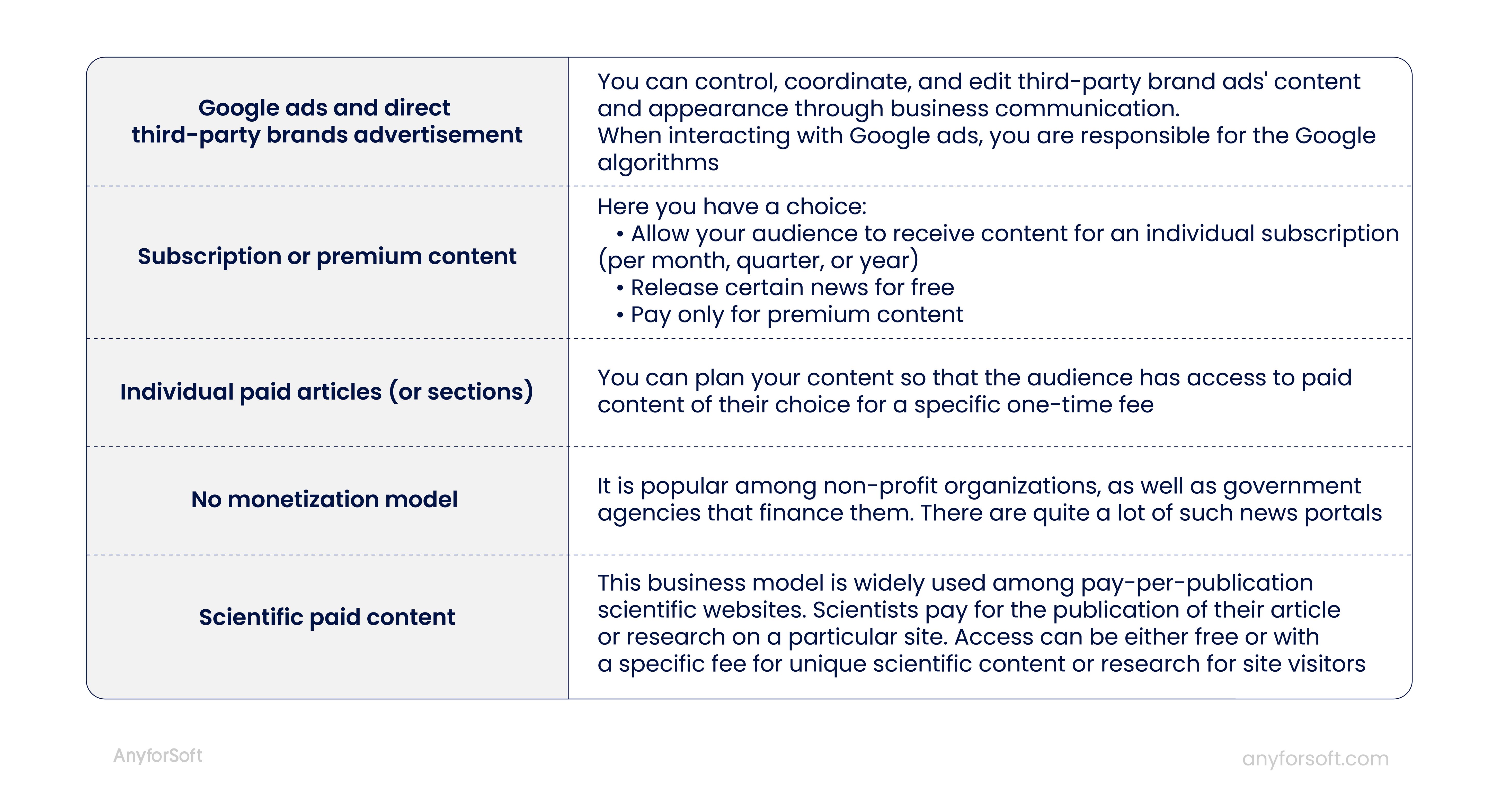 | | |
|---|---|
| **Google ads and direct third-party brands advertisement** | You can control, coordinate, and edit third-party brand ads' content and appearance through business communication. When interacting with Google ads, you are responsible for the Google algorithms |
| **Subscription or premium content** | Here you have a choice: • Allow your audience to receive content for an individual subscription (per month, quarter, or year) • Release certain news for free • Pay only for premium content |
| **Individual paid articles (or sections)** | You can plan your content so that the audience has access to paid content of their choice for a specific one-time fee |
| **No monetization model** | It is popular among non-profit organizations, as well as government agencies that finance them. There are quite a lot of such news portals |
| **Scientific paid content** | This business model is widely used among pay-per-publication scientific websites. Scientists pay for the publication of their article or research on a particular site. Access can be either free or with a specific fee for unique scientific content or research for site visitors |

AnyforSoft

anyforsoft.com